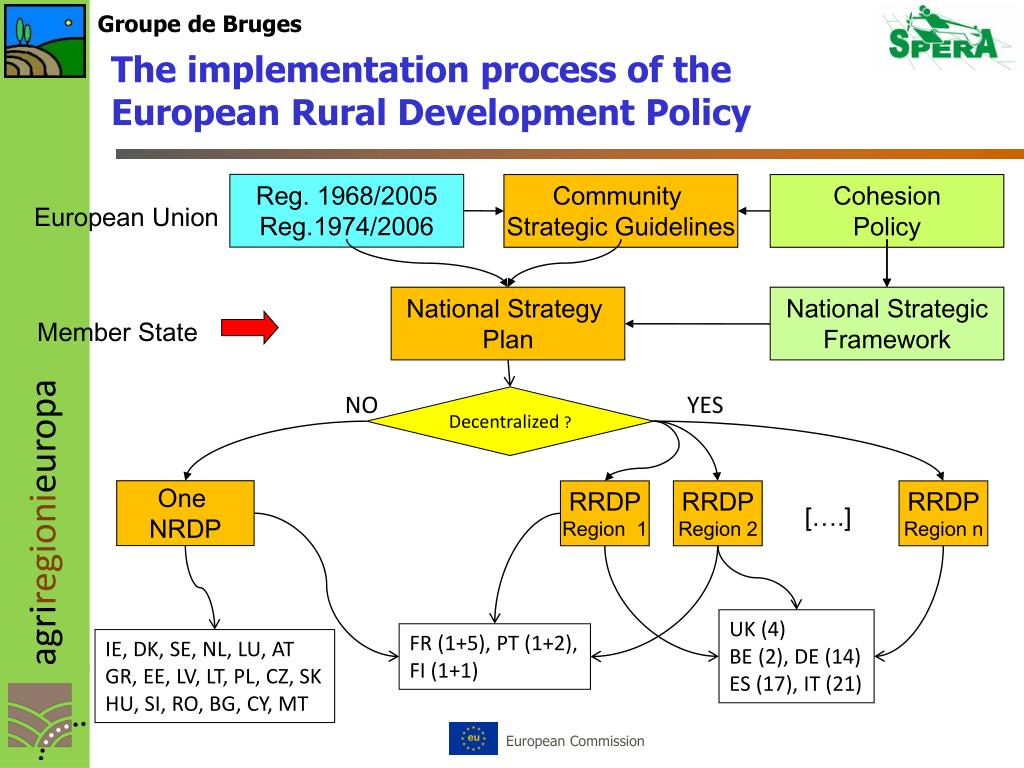 Groupe de Bruges

SPERA

The implementation process of the European Rural Development Policy

agriregionieuropa

European Union

Reg. 1968/2005
Reg.1974/2006

Community Strategic Guidelines

Cohesion Policy

Member State

National Strategy Plan

National Strategic Framework

NO

Decentralized ?

YES

One NRDP

RRDP Region 1

RRDP Region 2

[….]

RRDP Region n

IE, DK, SE, NL, LU, AT
GR, EE, LV, LT, PL, CZ, SK
HU, SI, RO, BG, CY, MT

FR (1+5), PT (1+2),
FI (1+1)

UK (4)
BE (2), DE (14)
ES (17), IT (21)

eu

European Commission